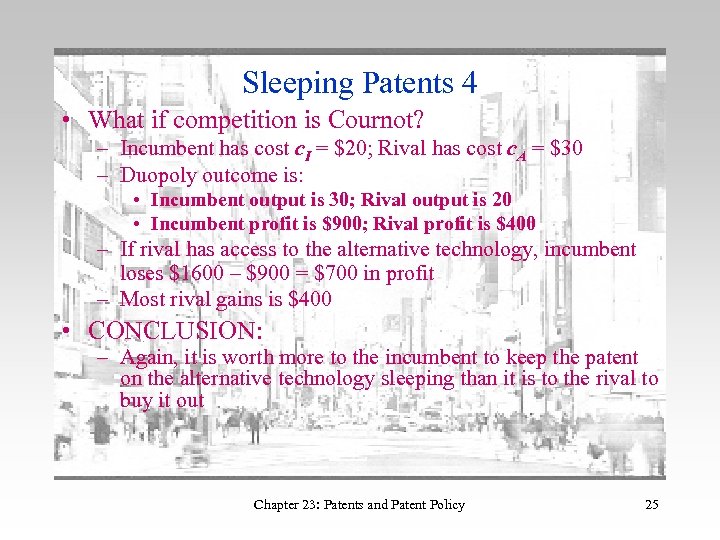 Sleeping Patents 4

• What if competition is Cournot?
– Incumbent has cost $c_I$ = \$20; Rival has cost $c_A$ = \$30
– Duopoly outcome is:
• Incumbent output is 30; Rival output is 20
• Incumbent profit is \$900; Rival profit is \$400
– If rival has access to the alternative technology, incumbent loses \$1600 – \$900 = \$700 in profit
– Most rival gains is \$400
• CONCLUSION:
– Again, it is worth more to the incumbent to keep the patent on the alternative technology sleeping than it is to the rival to buy it out

Chapter 23: Patents and Patent Policy 25